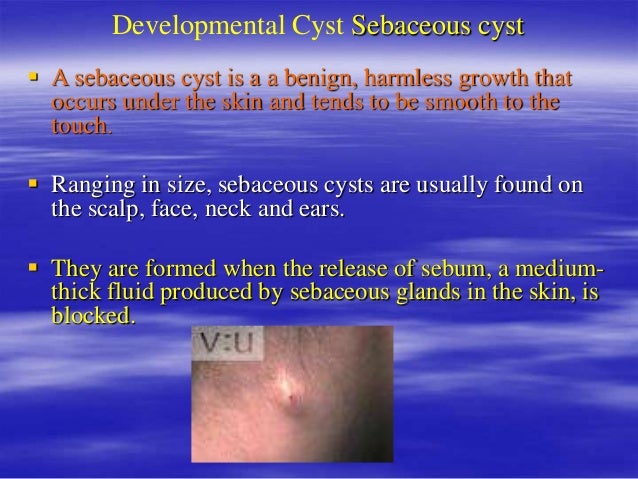 Developmental Cyst Sebaceous cyst

▪ A sebaceous cyst is a a benign, harmless growth that occurs under the skin and tends to be smooth to the touch.

▪ Ranging in size, sebaceous cysts are usually found on the scalp, face, neck and ears.

▪ They are formed when the release of sebum, a medium-thick fluid produced by sebaceous glands in the skin, is blocked.

V:U